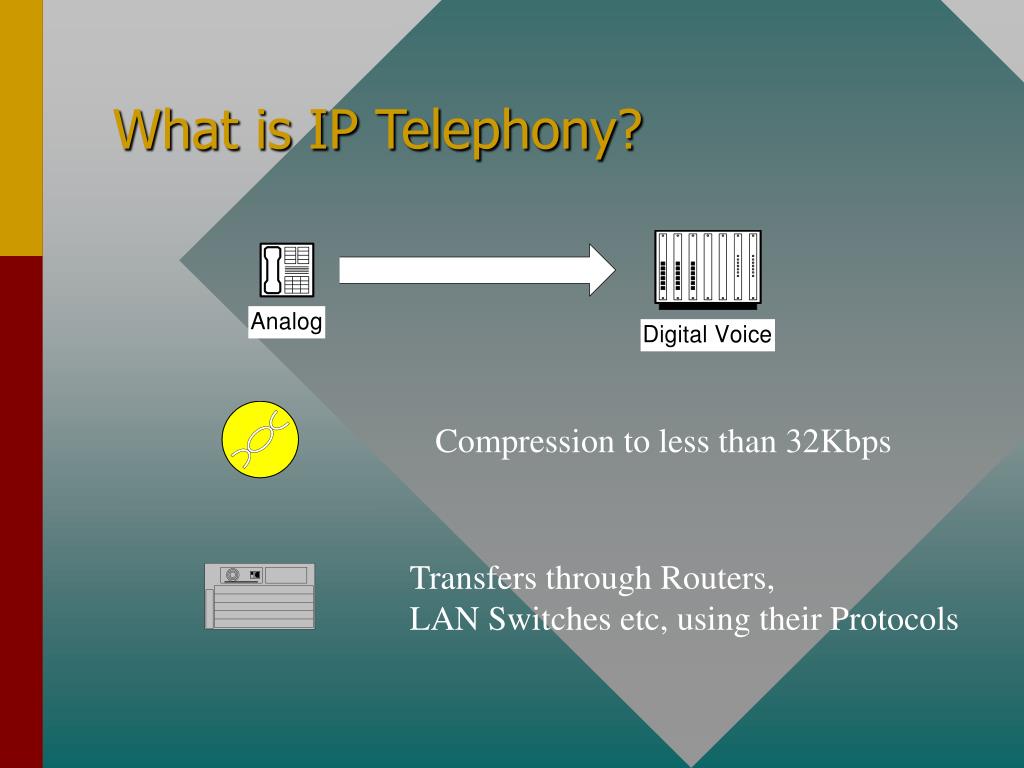 What is IP Telephony?

Analog

Digital Voice

Compression to less than 32Kbps

Transfers through Routers,
LAN Switches etc, using their Protocols